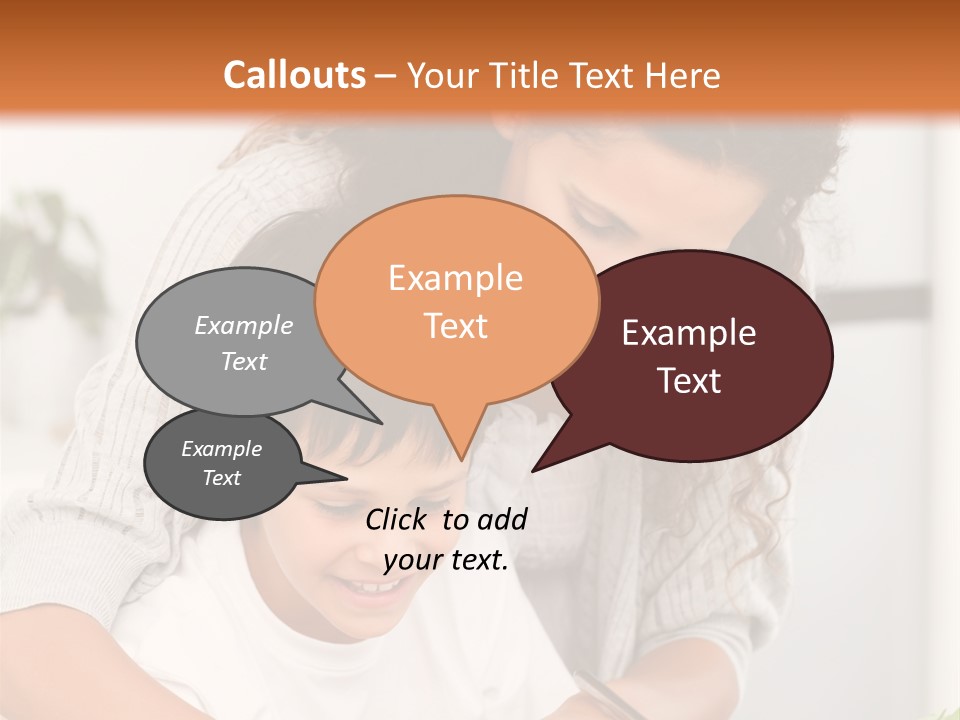 Callouts – Your Title Text Here

Example Text

Example Text

Example Text

Example Text

Click to add your text.